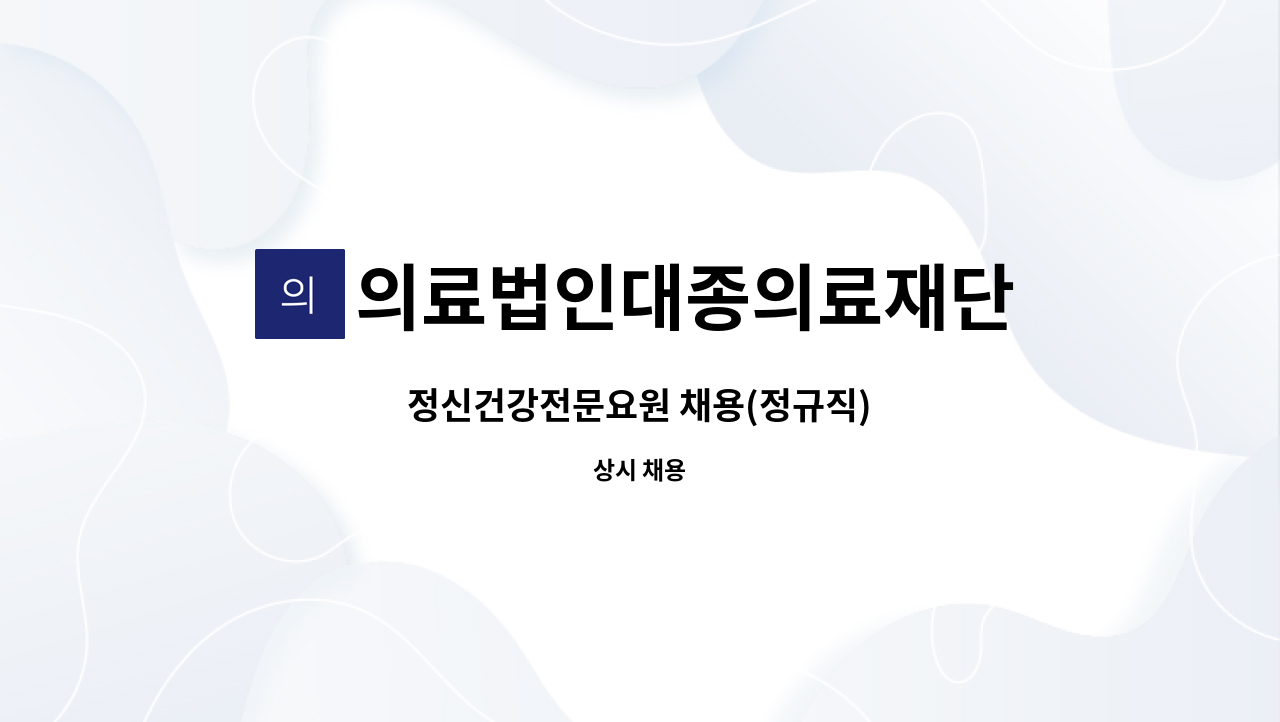 의 의료법인대종의료재단

정신건강전문요원 채용(정규직)

상시 채용